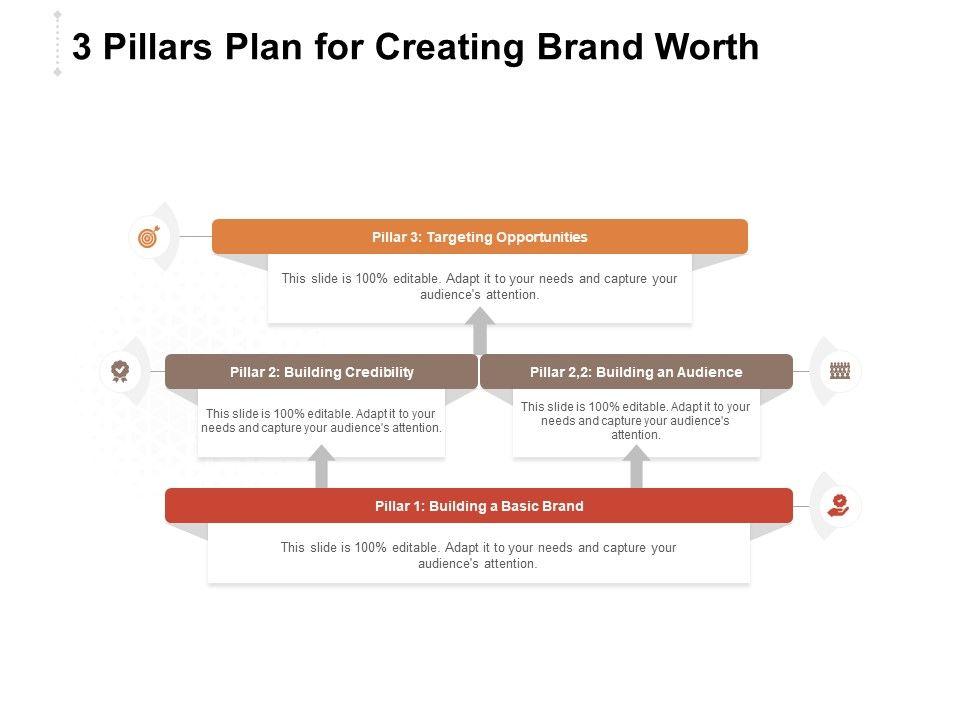 3 Pillars Plan for Creating Brand Worth

Pillar 3: Targeting Opportunities

This slide is 100% editable. Adapt it to your needs and capture your audience's attention.

Pillar 2: Building Credibility

This slide is 100% editable. Adapt it to your needs and capture your audience's attention.

Pillar 2,2: Building an Audience

This slide is 100% editable. Adapt it to your needs and capture your audience's attention.

Pillar 1: Building a Basic Brand

This slide is 100% editable. Adapt it to your needs and capture your audience's attention.